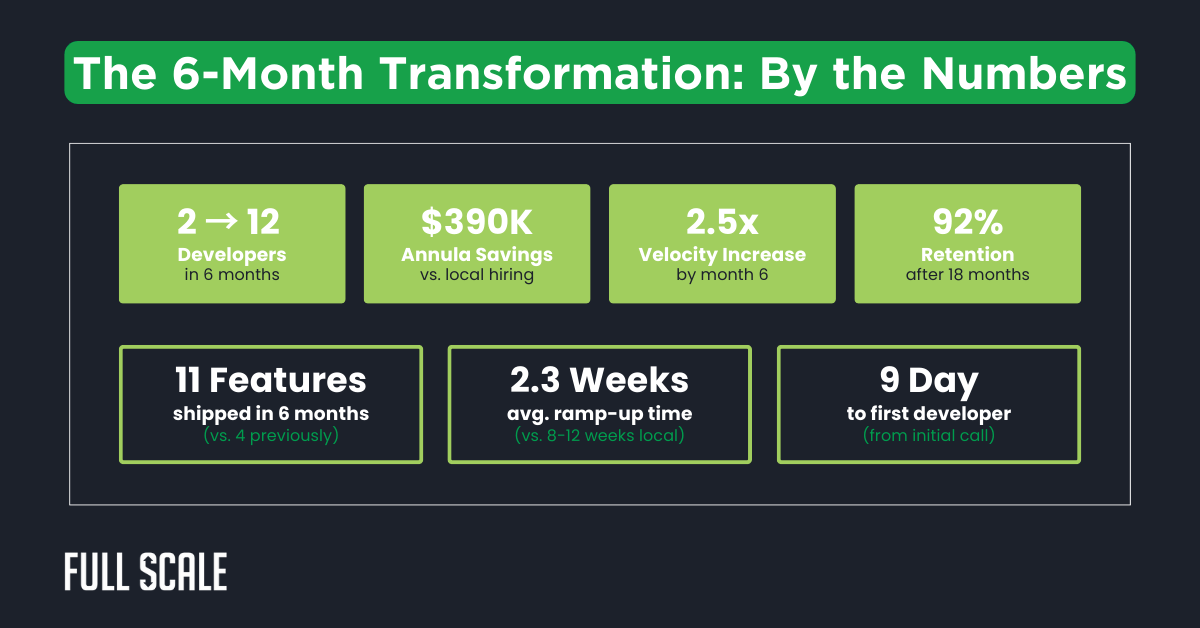 The 6-Month Transformation: By the Numbers

2 → 12
Developers
in 6 months

$390K
Annula Savings
vs. local hiring

2.5x
Velocity Increase
by month 6

92%
Retention
after 18 months

11 Features
shipped in 6 months
(vs. 4 previously)

2.3 Weeks
avg. ramp-up time
(vs. 8-12 weeks local)

9 Day
to first developer
(from initial call)

FULL SCALE